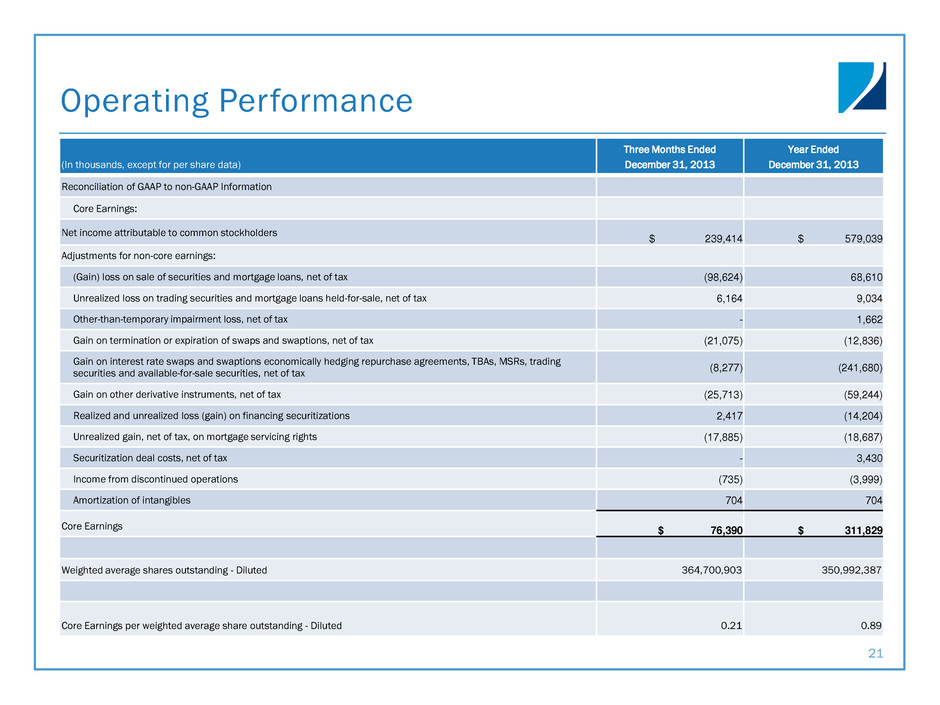 Operating Performance

| (In thousands, except for per share data) | Three Months Ended December 31, 2013 | Year Ended December 31, 2013 |
|---|---|---|
| Reconciliation of GAAP to non-GAAP Information | | |
| Core Earnings: | | |
| Net income attributable to common stockholders | $ 239,414 | $ 579,039 |
| Adjustments for non-core earnings: | | |
| (Gain) loss on sale of securities and mortgage loans, net of tax | (98,624) | 68,610 |
| Unrealized loss on trading securities and mortgage loans held-for-sale, net of tax | 6,164 | 9,034 |
| Other-than-temporary impairment loss, net of tax | - | 1,662 |
| Gain on termination or expiration of swaps and swaptions, net of tax | (21,075) | (12,836) |
| Gain on interest rate swaps and swaptions economically hedging repurchase agreements, TBAs, MSRs, trading securities and available-for-sale securities, net of tax | (8,277) | (241,680) |
| Gain on other derivative instruments, net of tax | (25,713) | (59,244) |
| Realized and unrealized loss (gain) on financing securitizations | 2,417 | (14,204) |
| Unrealized gain, net of tax, on mortgage servicing rights | (17,885) | (18,687) |
| Securitization deal costs, net of tax | - | 3,430 |
| Income from discontinued operations | (735) | (3,999) |
| Amortization of intangibles | 704 | 704 |
| Core Earnings | $ 76,390 | $ 311,829 |
| | | |
| Weighted average shares outstanding - Diluted | 364,700,903 | 350,992,387 |
| | | |
| Core Earnings per weighted average share outstanding - Diluted | 0.21 | 0.89 |

21